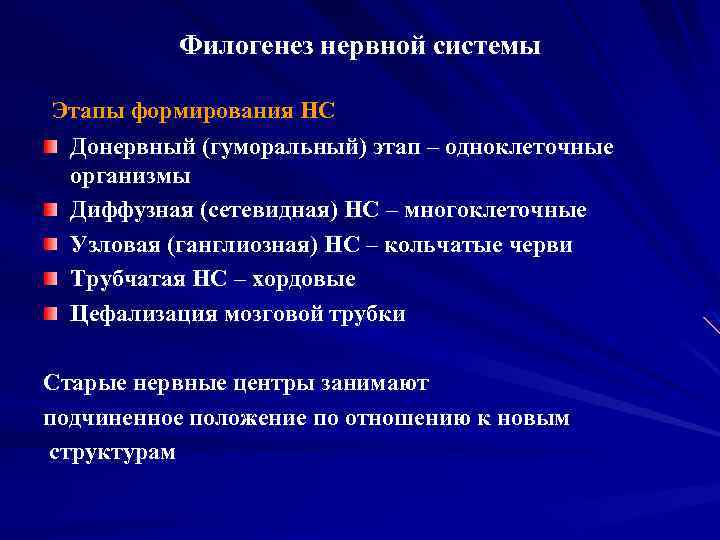 Филогенез нервной системы

Этапы формирования НС

Донервный (гуморальный) этап – одноклеточные организмы

Диффузная (сетевидная) НС – многоклеточные

Узловая (ганглиозная) НС – кольчатые черви

Трубчатая НС – хордовые

Цефализация мозговой трубки

Старые нервные центры занимают подчиненное положение по отношению к новым структурам